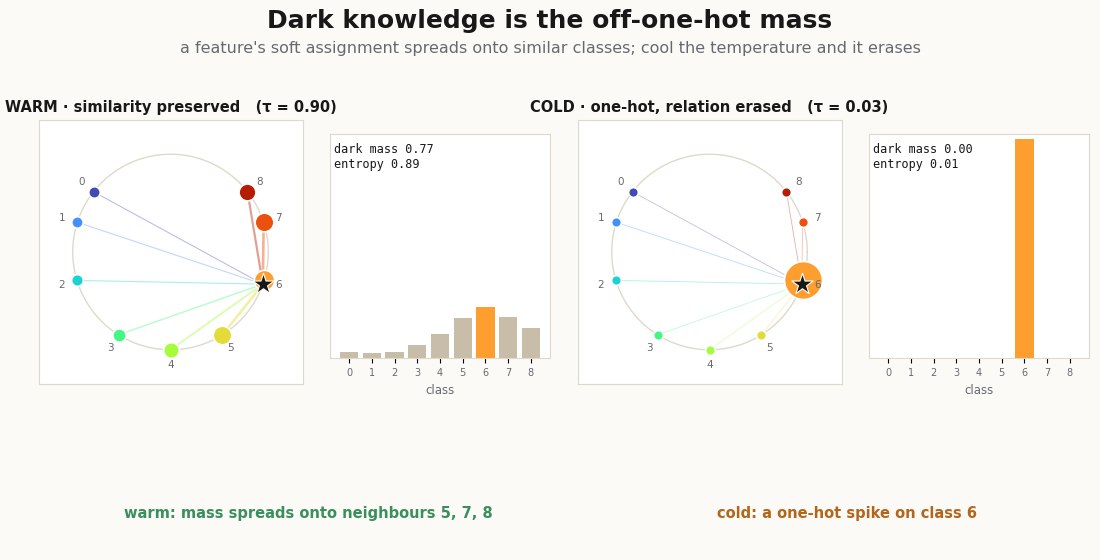 Dark knowledge is the off-one-hot mass

a feature's soft assignment spreads onto similar classes; cool the temperature and it erases

WARM · similarity preserved (τ = 0.90)

0
1
2
3
4
5
6
7
8

dark mass 0.77
entropy 0.89

0 1 2 3 4 5 6 7 8
class

COLD · one-hot, relation erased (τ = 0.03)

0
1
2
3
4
5
6
7
8

dark mass 0.00
entropy 0.01

0 1 2 3 4 5 6 7 8
class

warm: mass spreads onto neighbours 5, 7, 8

cold: a one-hot spike on class 6